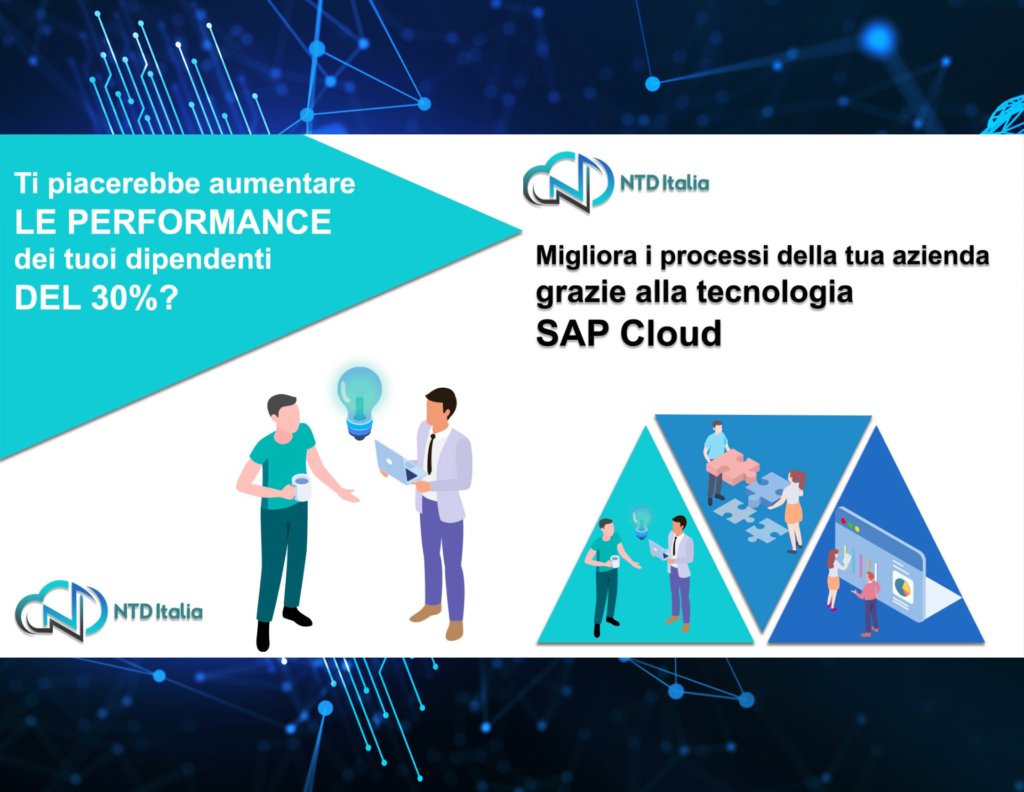 Ti piacerebbe aumentare
LE PERFORMANCE
dei tuoi dipendenti
DEL 30%?

NTD Italia

Migliora i processi della tua azienda
grazie alla tecnologia
SAP Cloud

NTD Italia